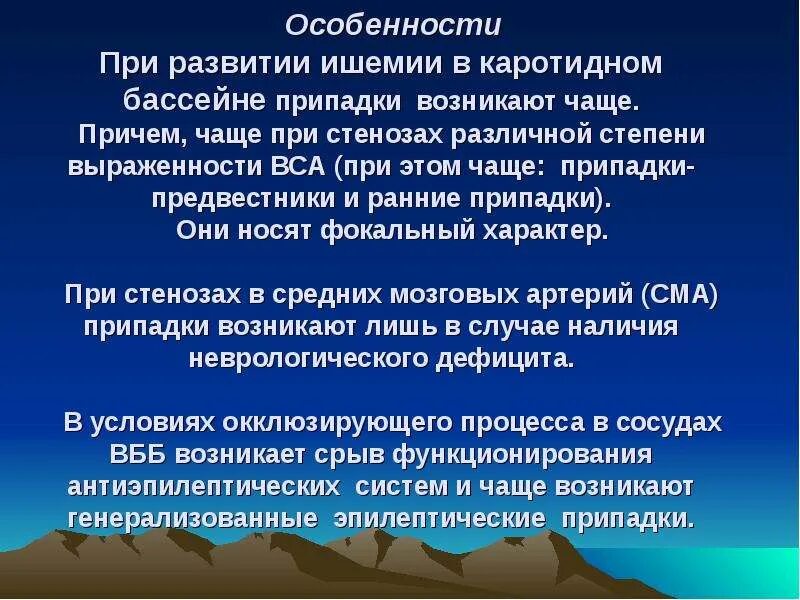 Особенности

При развитии ишемии в каротидном бассейне припадки возникают чаще.

Причем, чаще при стенозах различной степени выраженности ВСА (при этом чаще: припадки-предвестники и ранние припадки).

Они носят фокальный характер.

При стенозах в средних мозговых артерий (СМА) припадки возникают лишь в случае наличия неврологического дефицита.

В условиях окклюзирующего процесса в сосудах ВББ возникает срыв функционирования антиэпилептических систем и чаще возникают генерализованные эпилептические припадки.